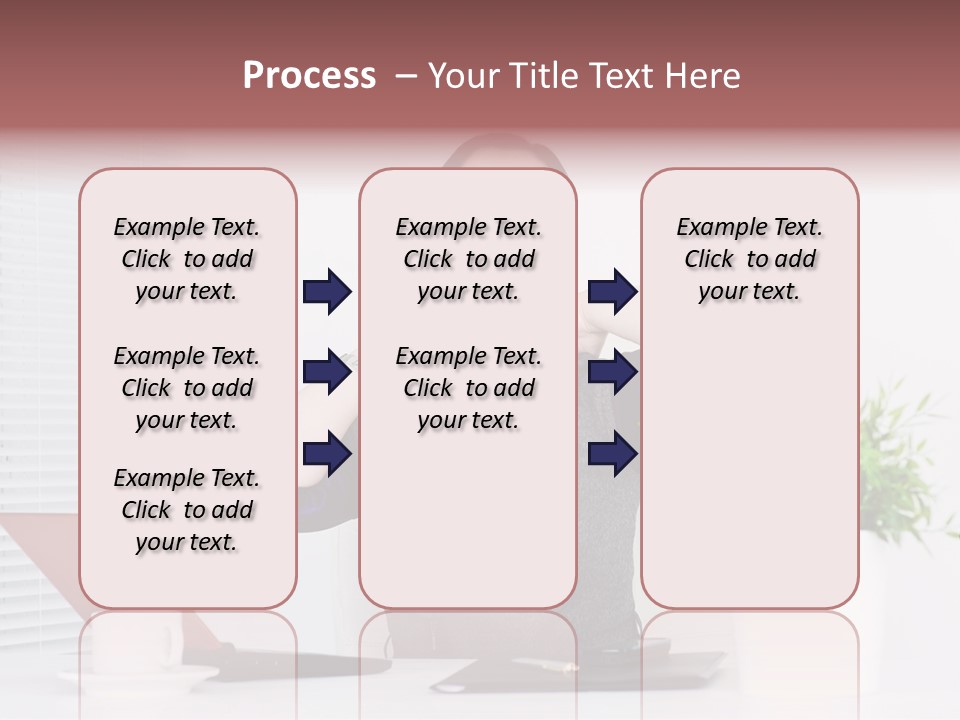 Process – Your Title Text Here

Example Text. Click to add your text.

Example Text. Click to add your text.

Example Text. Click to add your text.

Example Text. Click to add your text.

Example Text. Click to add your text.

Example Text. Click to add your text.